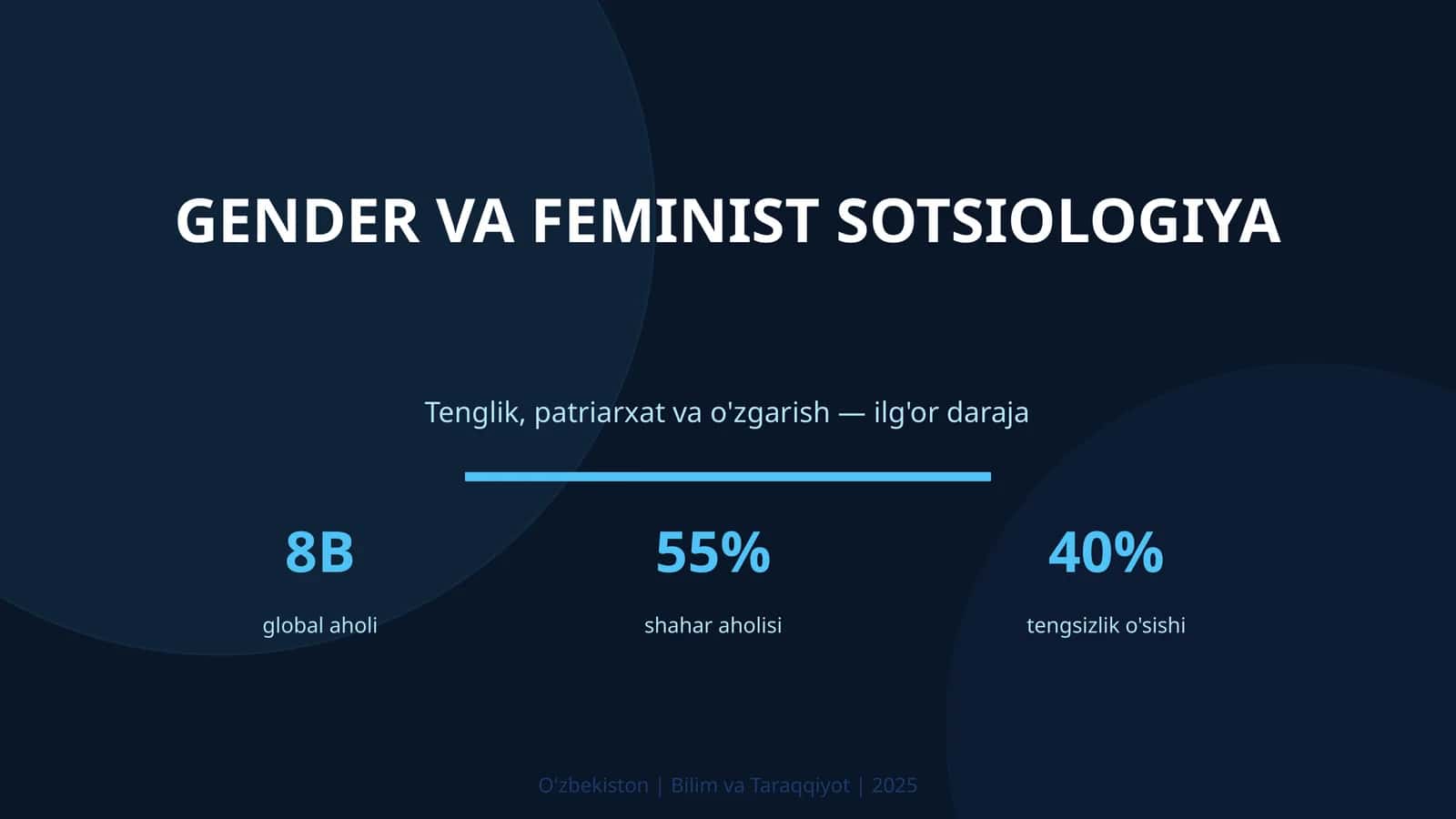 GENDER VA FEMINIST SOTSIOLOGIYA

Tenglik, patriarxat va o'zgarish — ilg'or daraja

8B
global aholi

55%
shahar aholisi

40%
tengsizlik o'sishi

O'zbekiston | Bilim va Taraqqiyot | 2025